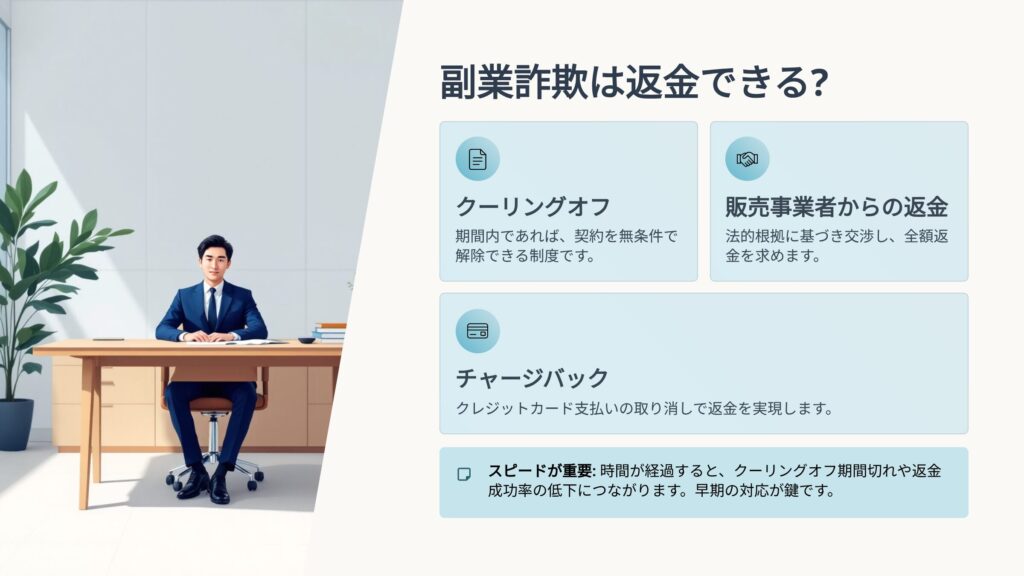 副業詐欺は返金できる?

クーリングオフ

期間内であれば、契約を無条件で解除できる制度です。

販売事業者からの返金

法的根拠に基づき交渉し、全額返金を求めます。

チャージバック

クレジットカード支払いの取り消しで返金を実現します。

スピードが重要: 時間が経過すると、クーリングオフ期間切れや返金成功率の低下につながります。早期の対応が鍵です。